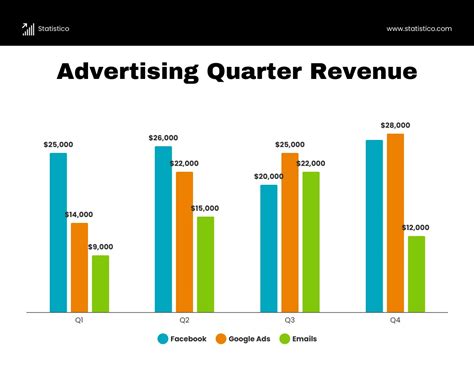 Statistico

www.statistico.com

Advertising Quarter Revenue

$25,000
$14,000
$9,000
$26,000
$22,000
$15,000
$20,000
$25,000
$22,000
$28,000
$12,000

Q1
Q2
Q3
Q4

Facebook
Google Ads
Emails